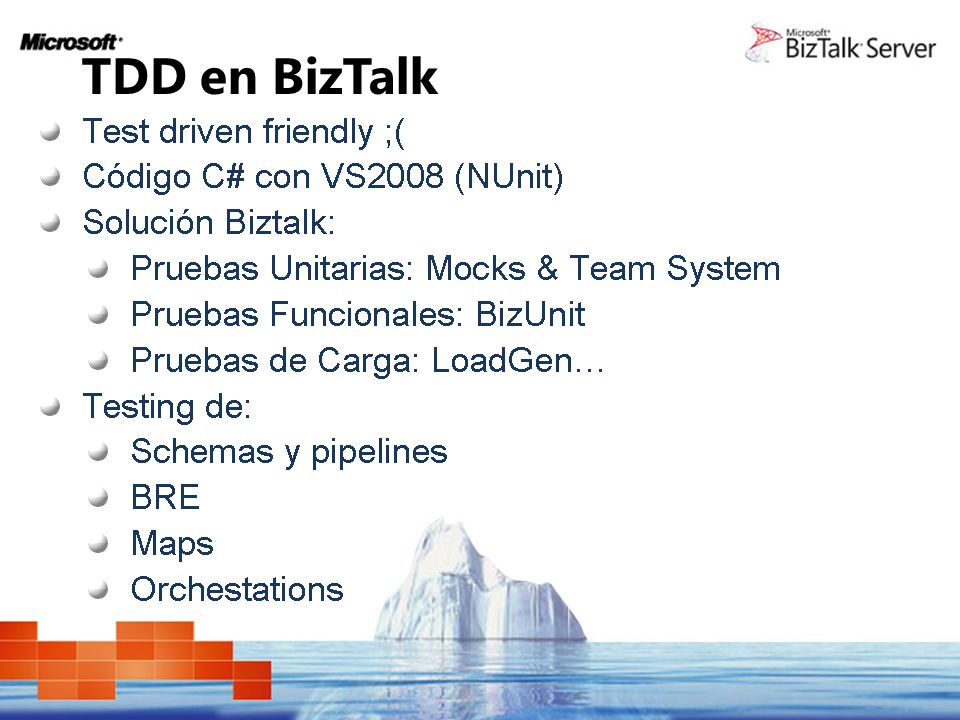 Microsoft

Microsoft BizTalk Server

TDD en BizTalk

Test driven friendly ;(

Código C# con VS2008 (NUnit)

Solución Biztalk:

Pruebas Unitarias: Mocks & Team System

Pruebas Funcionales: BizUnit

Pruebas de Carga: LoadGen…

Testing de:

Schemas y pipelines

BRE

Maps

Orchestations